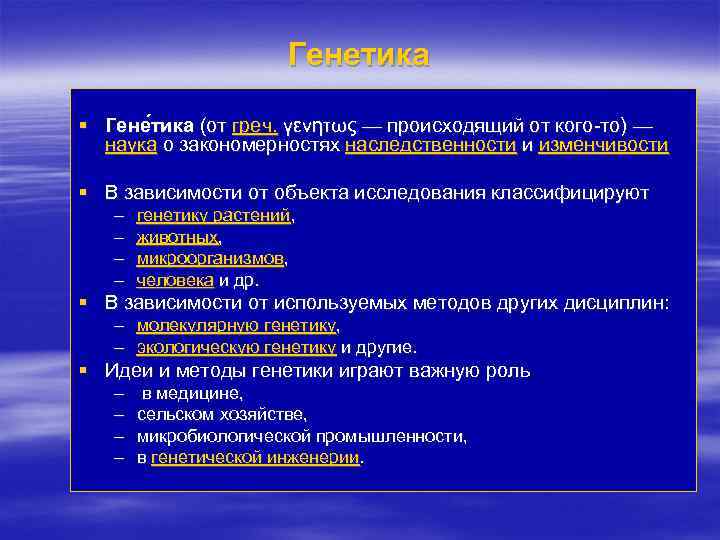 Генетика

▪ Гене́тика (от греч. γενητως — происходящий от кого-то) — наука о закономерностях наследственности и изменчивости

▪ В зависимости от объекта исследования классифицируют
– генетику растений,
– животных,
– микроорганизмов,
– человека и др.

▪ В зависимости от используемых методов других дисциплин:
– молекулярную генетику,
– экологическую генетику и другие.

▪ Идеи и методы генетики играют важную роль
– в медицине,
– сельском хозяйстве,
– микробиологической промышленности,
– в генетической инженерии.